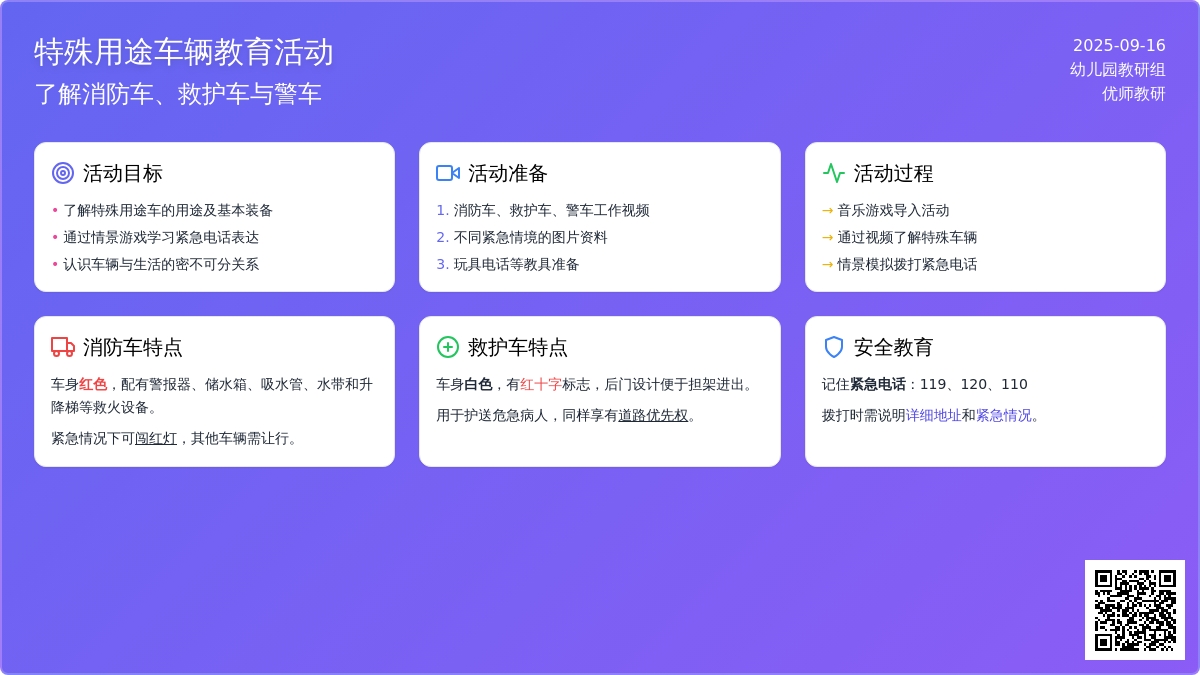 特殊用途车辆教育活动
了解消防车、救护车与警车

2025-09-16
幼儿园教研组
优师教研

活动目标
• 了解特殊用途车的用途及基本装备
• 通过情景游戏学习紧急电话表达
• 认识车辆与生活的密不可分关系

活动准备
1. 消防车、救护车、警车工作视频
2. 不同紧急情境的图片资料
3. 玩具电话等教具准备

活动过程
→ 音乐游戏导入活动
→ 通过视频了解特殊车辆
→ 情景模拟拨打紧急电话

消防车特点
车身红色，配有警报器、储水箱、吸水管、水带和升降梯等救火设备。
紧急情况下可闯红灯，其他车辆需让行。

救护车特点
车身白色，有红十字标志，后门设计便于担架进出。
用于护送危急病人，同样享有道路优先权。

安全教育
记住紧急电话：119、120、110
拨打时需说明详细地址和紧急情况。